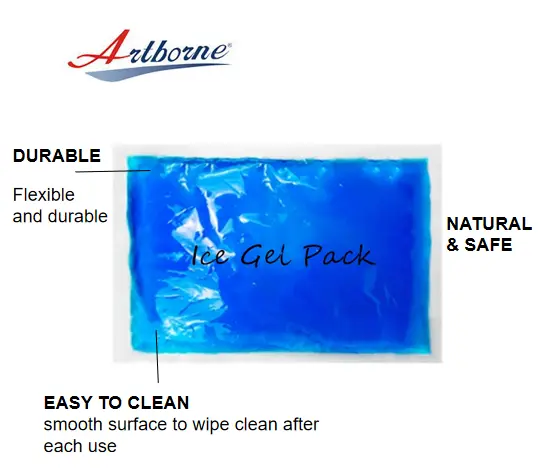 Artborne®

DURABLE

Flexible and durable

Ice Gel Pack

NATURAL & SAFE

EASY TO CLEAN
smooth surface to wipe clean after each use